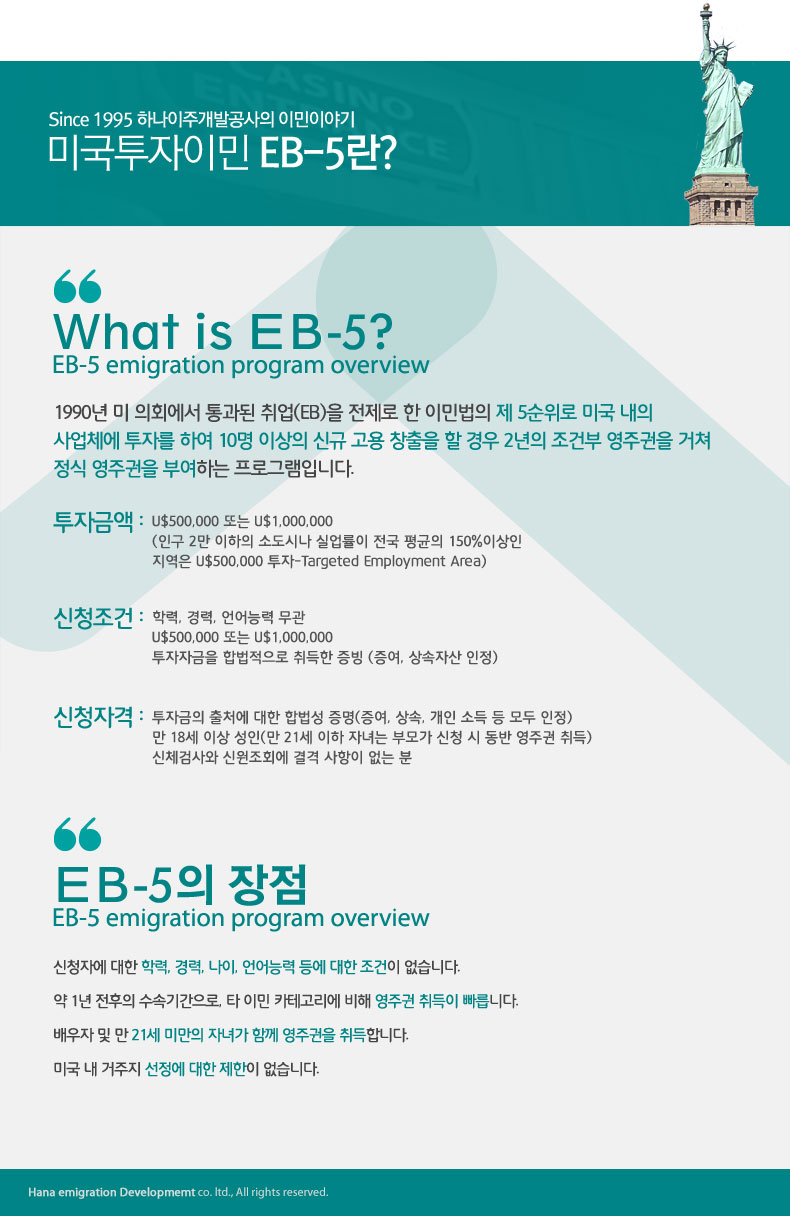 Since 1995 하나이주개발공사의 이민이야기
미국투자이민 EB-5란?

What is EB-5?
EB-5 emigration program overview

1990년 미 의회에서 통과된 취업(EB)을 전제로 한 이민법의 제 5순위로 미국 내의 사업체에 투자를 하여 10명 이상의 신규 고용 창출을 할 경우 2년의 조건부 영주권을 거쳐 정식 영주권을 부여하는 프로그램입니다.

투자금액 : U$500,000 또는 U$1,000,000
(인구 2만 이하의 소도시나 실업률이 전국 평균의 150%이상인 지역은 U$500,000 투자-Targeted Employment Area)

신청조건 : 학력, 경력, 언어능력 무관
U$500,000 또는 U$1,000,000
투자자금을 합법적으로 취득한 증빙 (증여, 상속자산 인정)

신청자격 : 투자금의 출처에 대한 합법성 증명(증여, 상속, 개인 소득 등 모두 인정)
만 18세 이상 성인(만 21세 이하 자녀는 부모가 신청 시 동반 영주권 취득)
신체검사와 신원조회에 결격 사항이 없는 분

EB-5의 장점
EB-5 emigration program overview

신청자에 대한 학력, 경력, 나이, 언어능력 등에 대한 조건이 없습니다.

약 1년 전후의 수속기간으로, 타 이민 카테고리에 비해 영주권 취득이 빠릅니다.

배우자 및 만 21세 미만의 자녀가 함께 영주권을 취득합니다.

미국 내 거주지 선정에 대한 제한이 없습니다.

Hana emigration Developmemt co. ltd., All rights reserved.